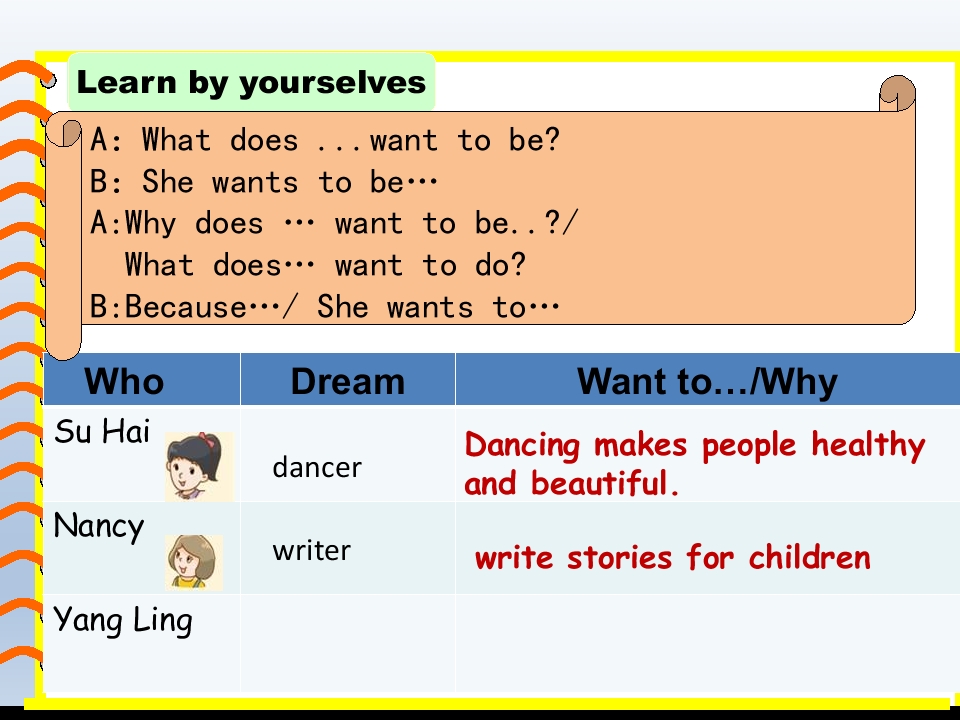 Learn by yourselves

A: What does ...want to be?
B: She wants to be…
A:Why does … want to be..?/
What does… want to do?
B:Because…/ She wants to…

| Who | Dream | Want to…/Why |
|---|---|---|
| Su Hai | dancer | Dancing makes people healthy and beautiful. |
| Nancy | writer | write stories for children |
| Yang Ling | | |